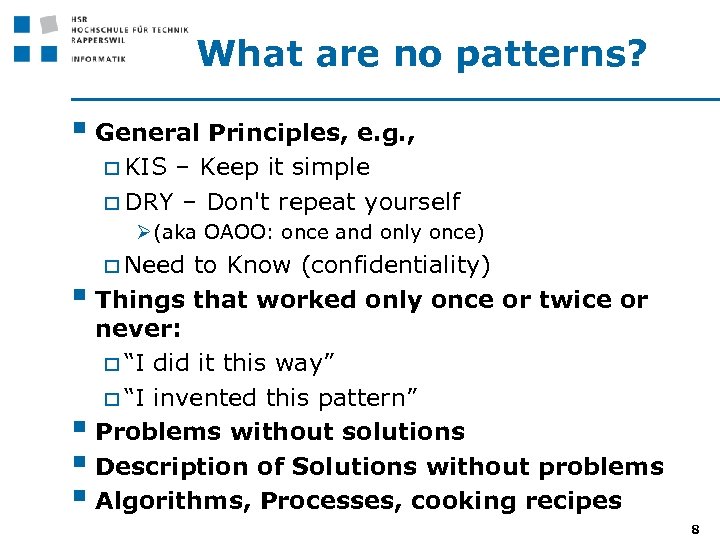 HSR
HOCHSCHULE FÜR TECHNIK
RAPPERSWIL

INFORMATIK

What are no patterns?

General Principles, e.g.,
KIS – Keep it simple
DRY – Don't repeat yourself
(aka OAOO: once and only once)
Need to Know (confidentiality)

Things that worked only once or twice or never:
"I did it this way"
"I invented this pattern"

Problems without solutions

Description of Solutions without problems

Algorithms, Processes, cooking recipes

8